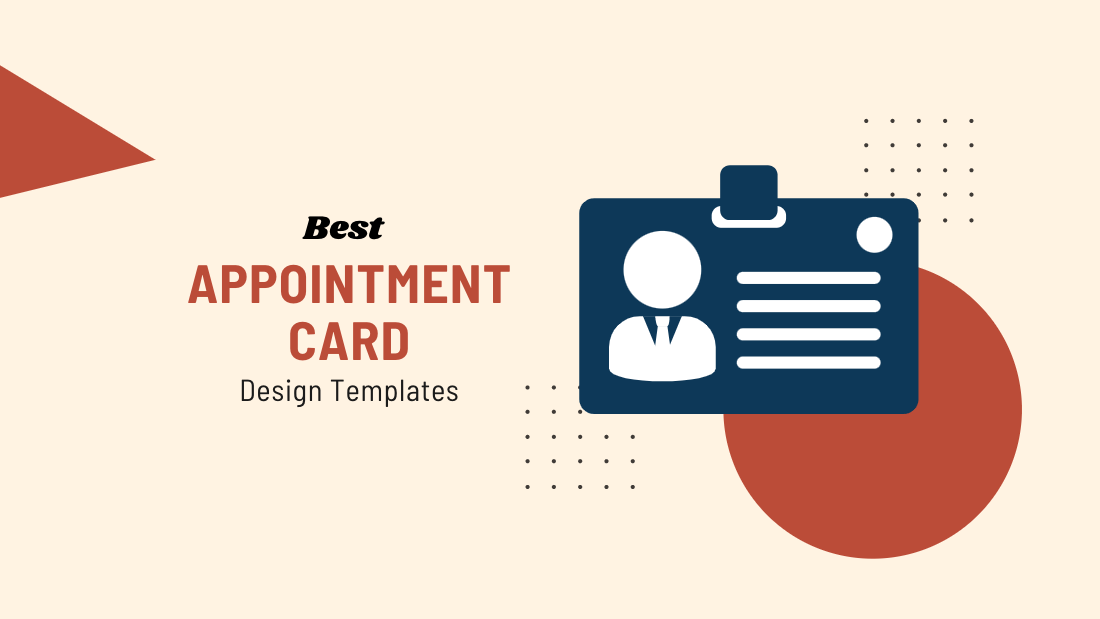 Best
APPOINTMENT CARD
Design Templates